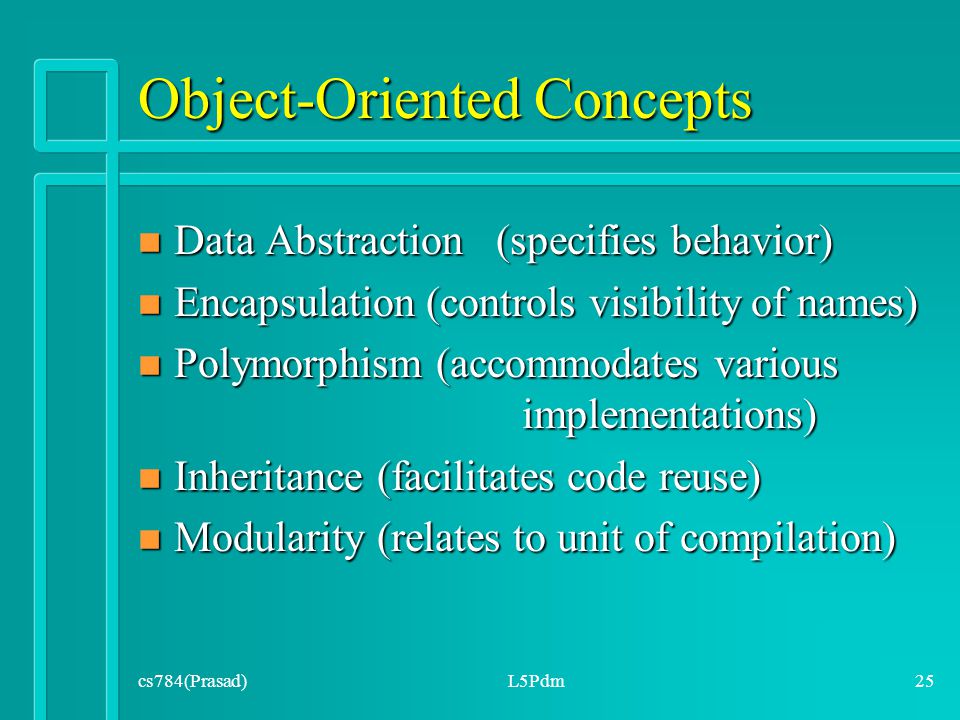 Object-Oriented Concepts

- Data Abstraction (specifies behavior)
- Encapsulation (controls visibility of names)
- Polymorphism (accommodates various implementations)
- Inheritance (facilitates code reuse)
- Modularity (relates to unit of compilation)

cs784(Prasad)

L5Pdm

25